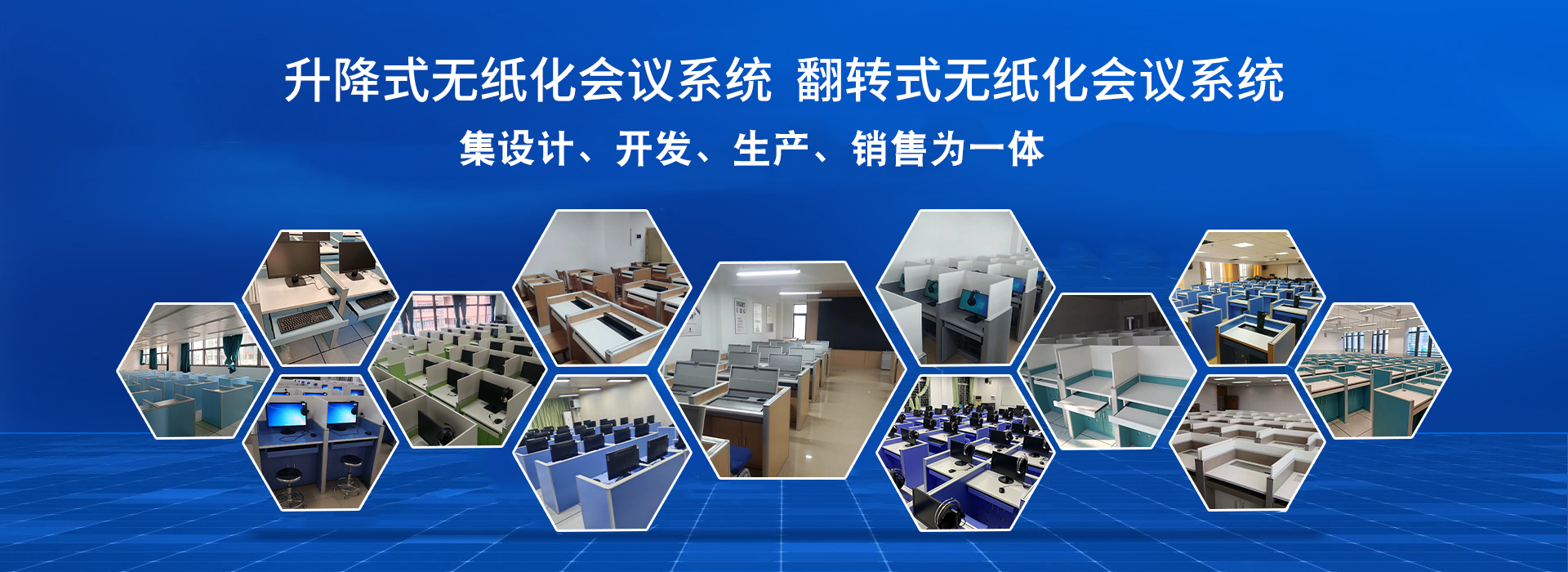 升降式无纸化会议系统 翻转式无纸化会议系统

集设计、开发、生产、销售为一体